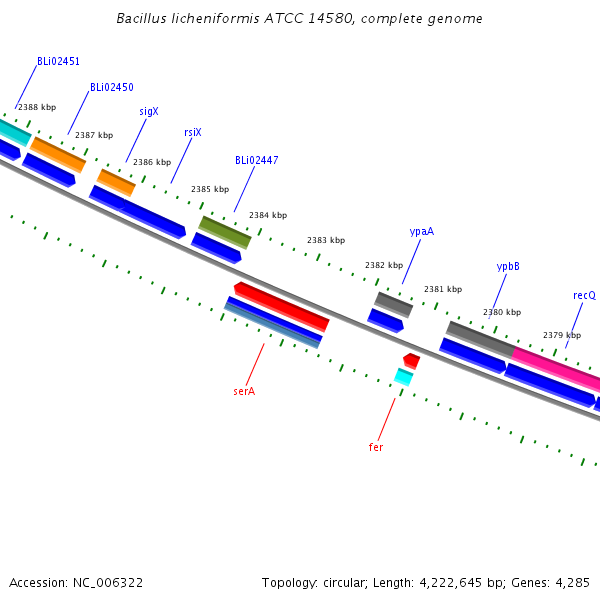 Bacillus licheniformis ATCC 14580, complete genome

BLi02451
2388 kbp
BLi02450
2387 kbp
sigX
2386 kbp
rsiX
2385 kbp
BLi02447
2384 kbp
2383 kbp
ypaA
2382 kbp
2381 kbp
ypbB
2380 kbp
recQ
2379 kbp
serA
fer

Accession: NC_006322
Topology: circular; Length: 4,222,645 bp; Genes: 4,285